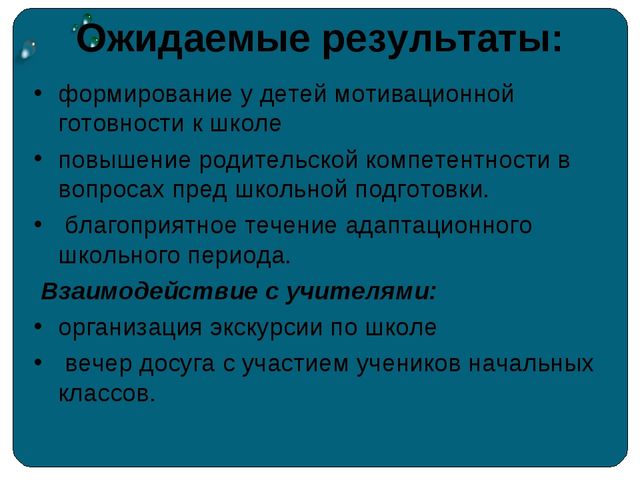 Ожидаемые результаты:

• формирование у детей мотивационной готовности к школе

• повышение родительской компетентности в вопросах пред школьной подготовки.

• благоприятное течение адаптационного школьного периода.

Взаимодействие с учителями:

• организация экскурсии по школе

• вечер досуга с участием учеников начальных классов.